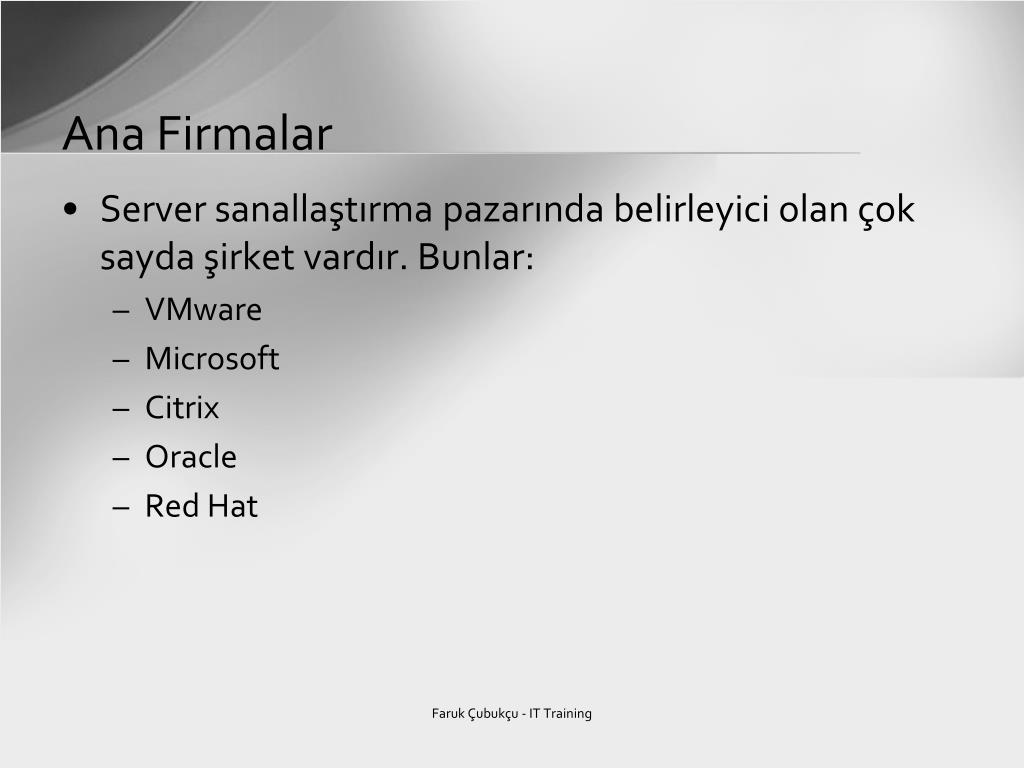 Ana Firmalar

• Server sanallaştırma pazarında belirleyici olan çok sayda şirket vardır. Bunlar:
– VMware
– Microsoft
– Citrix
– Oracle
– Red Hat

Faruk Çubukçu - IT Training